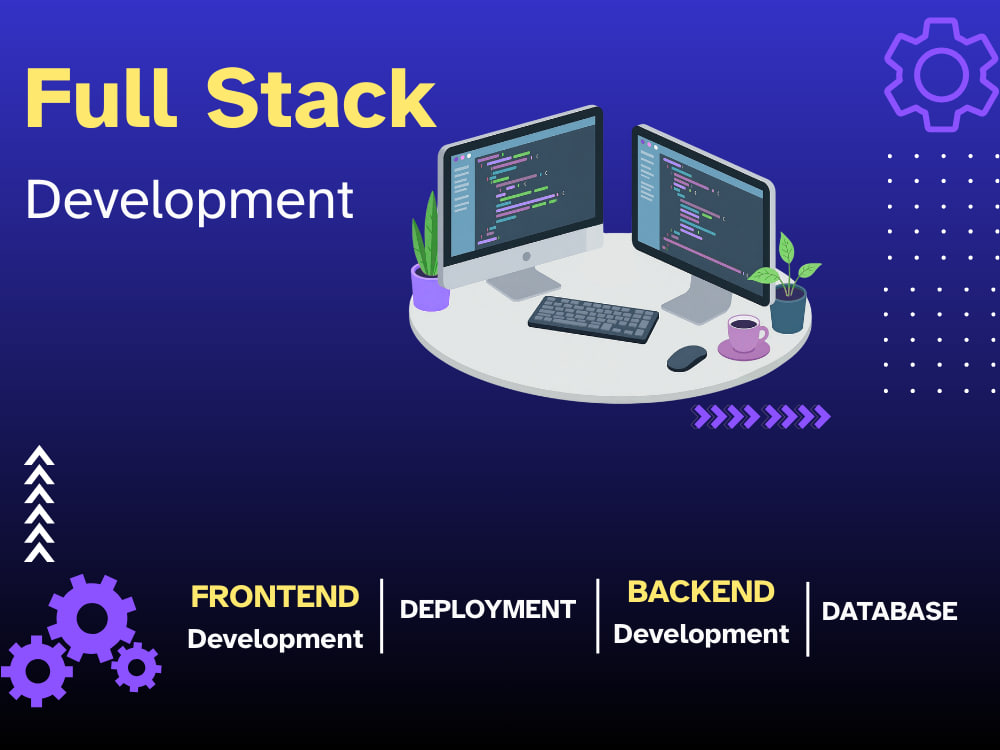 Full Stack

Development

FRONTEND
Development

DEPLOYMENT

BACKEND
Development

DATABASE